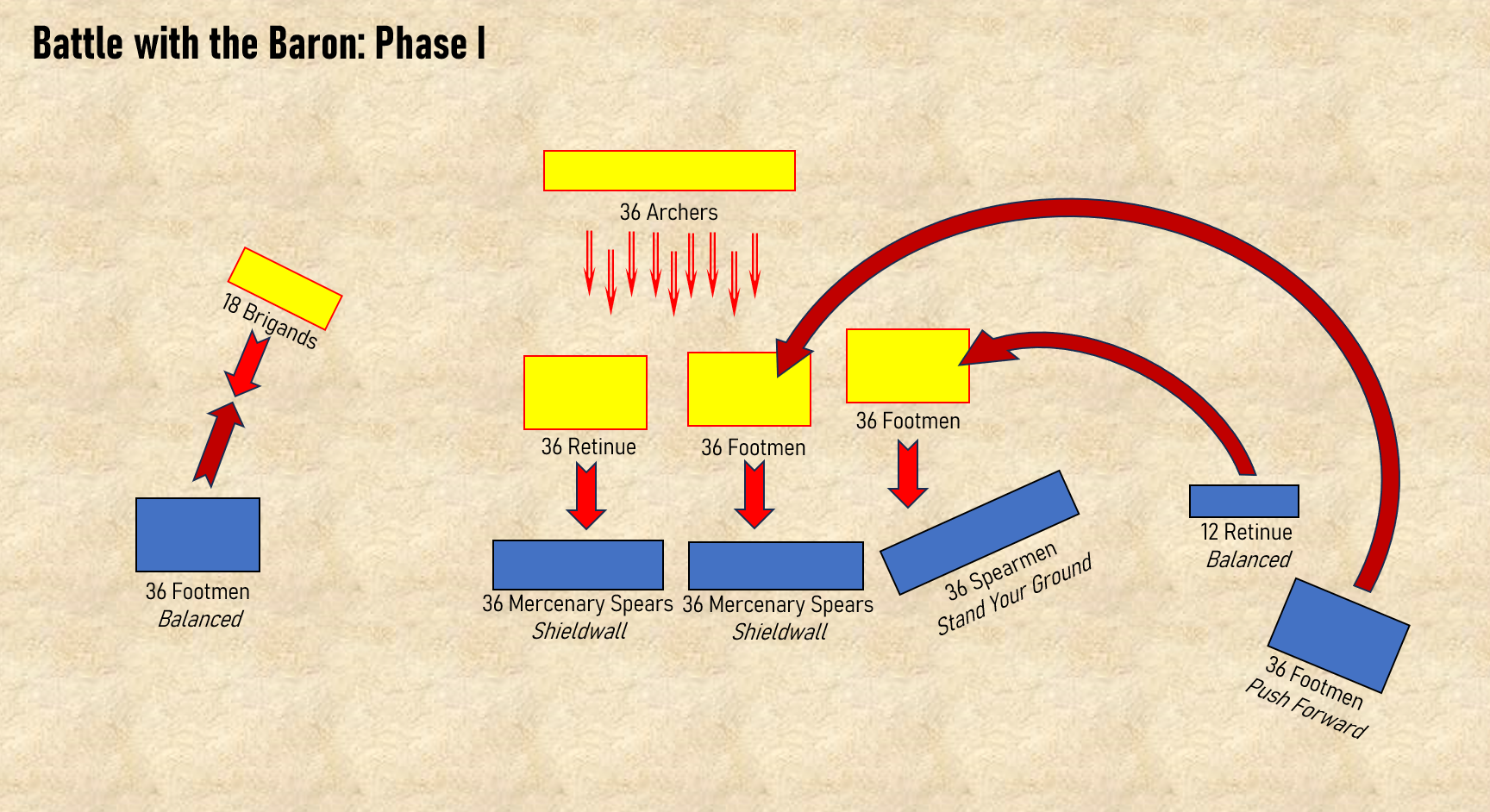 Battle with the Baron: Phase I

36 Archers

18 Brigands

36 Retinue

36 Footmen

36 Footmen

36 Footmen
Balanced

36 Mercenary Spears
Shieldwall

36 Mercenary Spears
Shieldwall

36 Spearmen
Stand Your Ground

12 Retinue
Balanced

36 Footmen
Push Forward